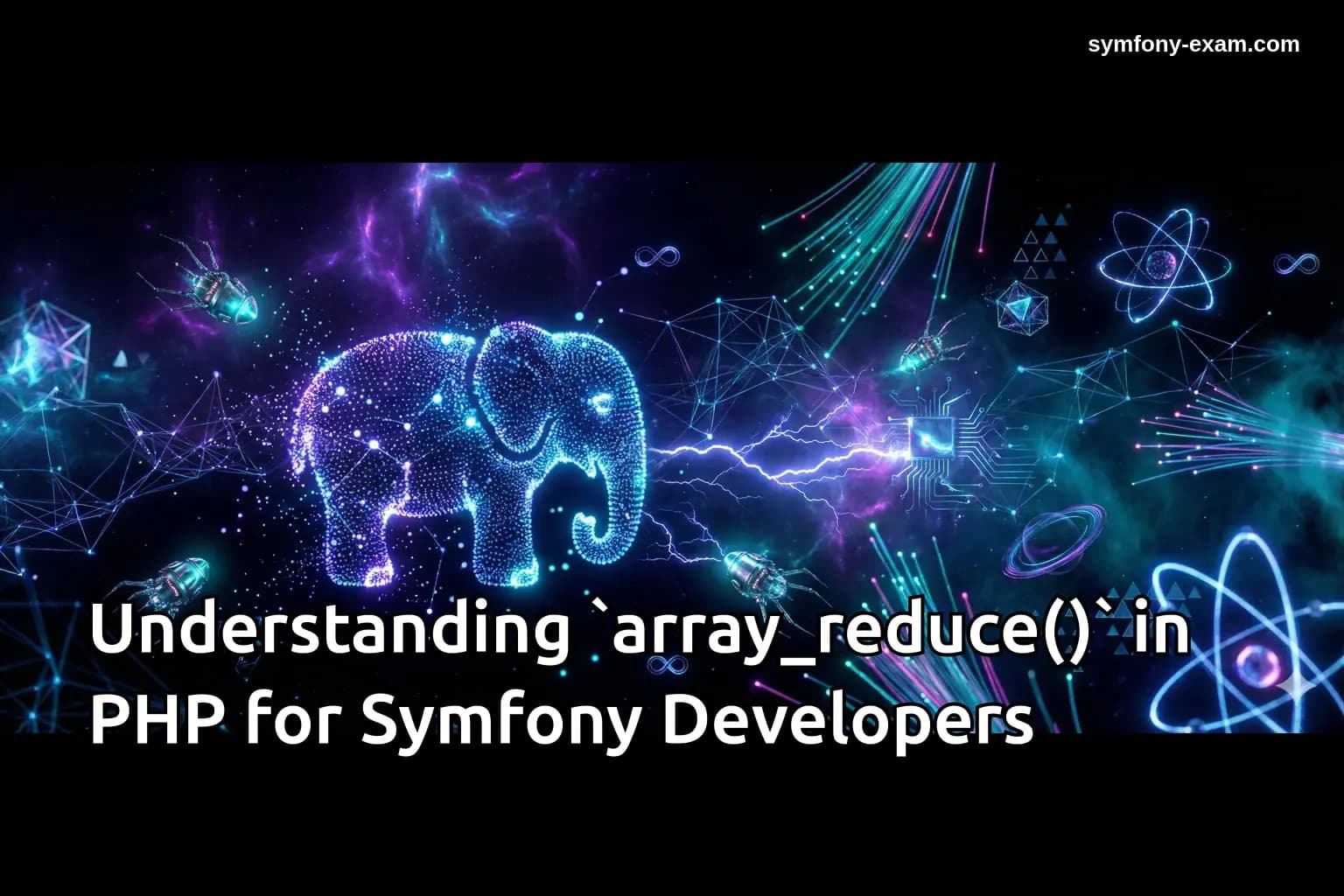 symfony-exam.com

Understanding `array_reduce()` in PHP for Symfony Developers